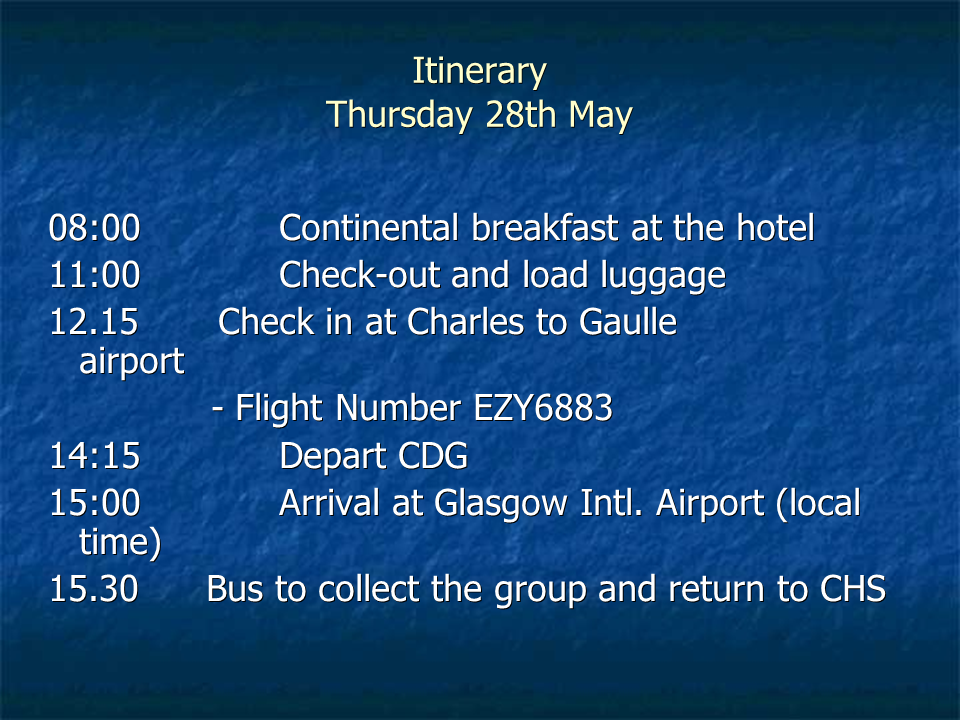 Itinerary
Thursday 28th May

08:00 Continental breakfast at the hotel
11:00 Check-out and load luggage
12.15 Check in at Charles to Gaulle airport
- Flight Number EZY6883
14:15 Depart CDG
15:00 Arrival at Glasgow Intl. Airport (local time)
15.30 Bus to collect the group and return to CHS